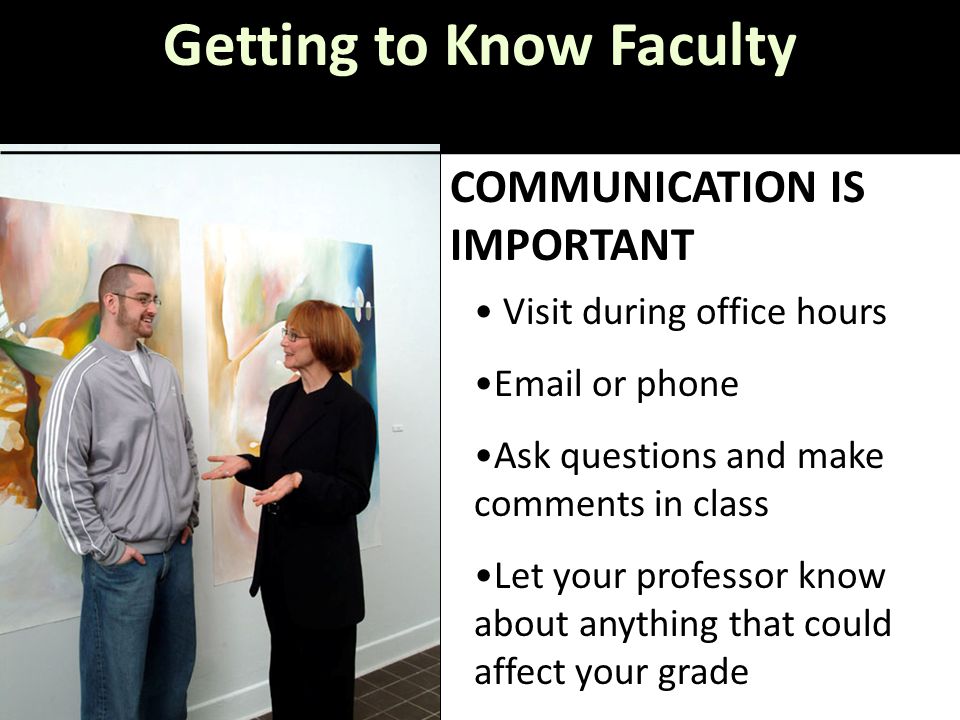 Getting to Know Faculty

COMMUNICATION IS IMPORTANT

• Visit during office hours

•Email or phone

•Ask questions and make comments in class

•Let your professor know about anything that could affect your grade